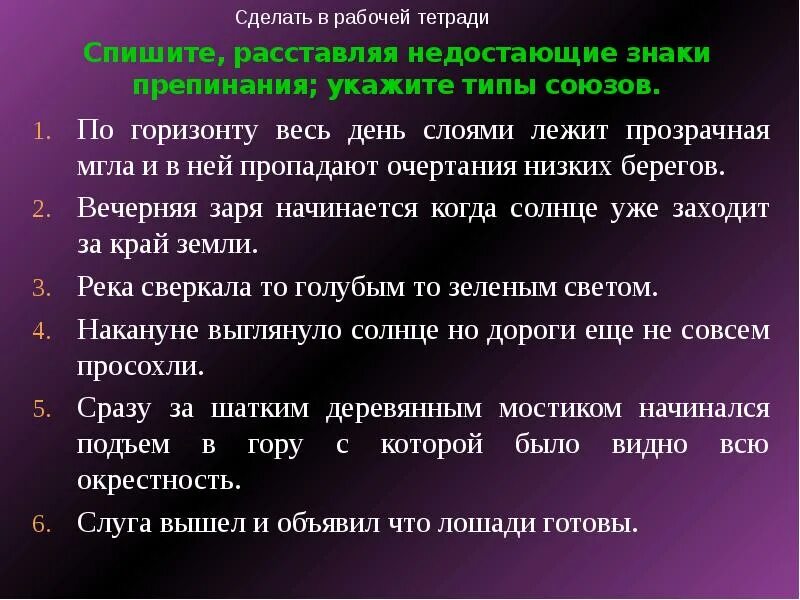 Сделать в рабочей тетради

Спишите, расставляя недостающие знаки препинания; укажите типы союзов.

1. По горизонту весь день слоями лежит прозрачная мгла и в ней пропадают очертания низких берегов.
2. Вечерняя заря начинается когда солнце уже заходит за край земли.
3. Река сверкала то голубым то зеленым светом.
4. Накануне выглянуло солнце но дороги еще не совсем просохли.
5. Сразу за шатким деревянным мостиком начинался подъем в гору с которой было видно всю окрестность.
6. Слуга вышел и объявил что лошади готовы.